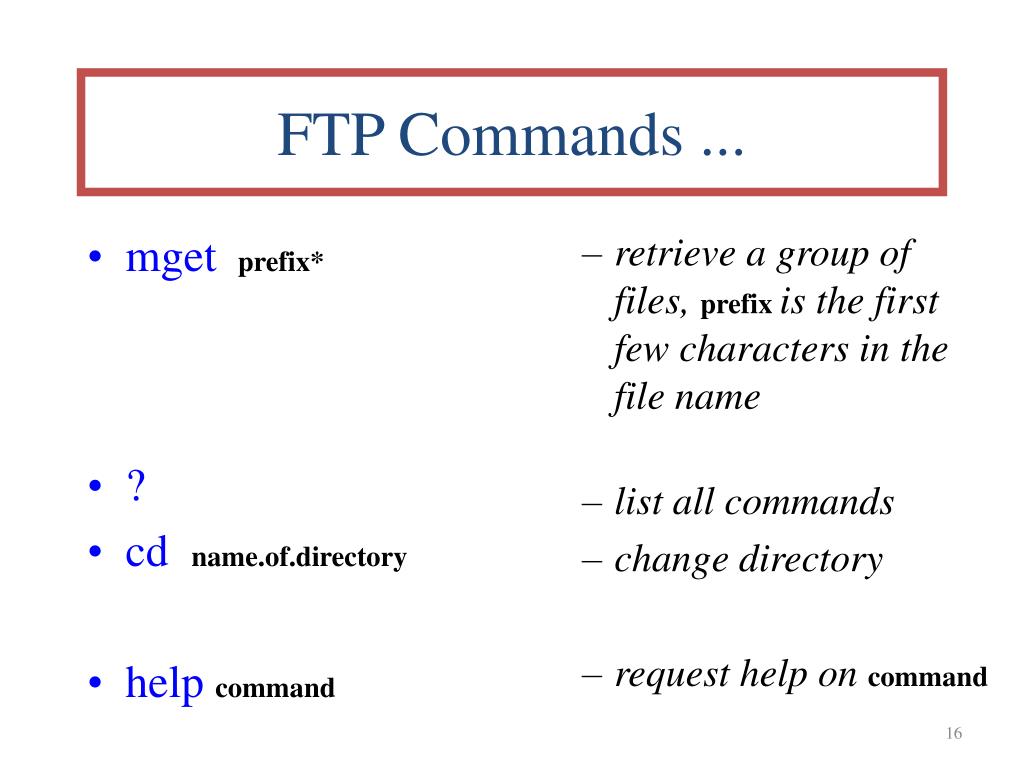 FTP Commands ...

• mget prefix*

• ?

• cd name.of.directory

• help command

– retrieve a group of files, prefix is the first few characters in the file name

– list all commands

– change directory

– request help on command

16